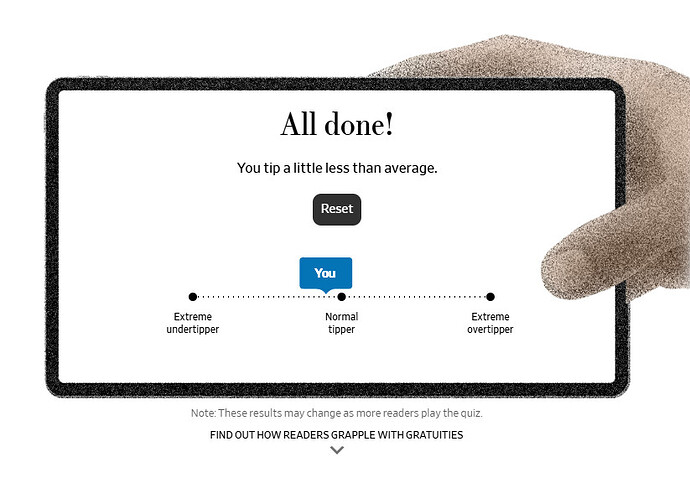 All done!

You tip a little less than average.

Reset

You

Extreme undertipper

Normal tipper

Extreme overtipper

Note: These results may change as more readers play the quiz.

FIND OUT HOW READERS GRAPPLE WITH GRATUITIES